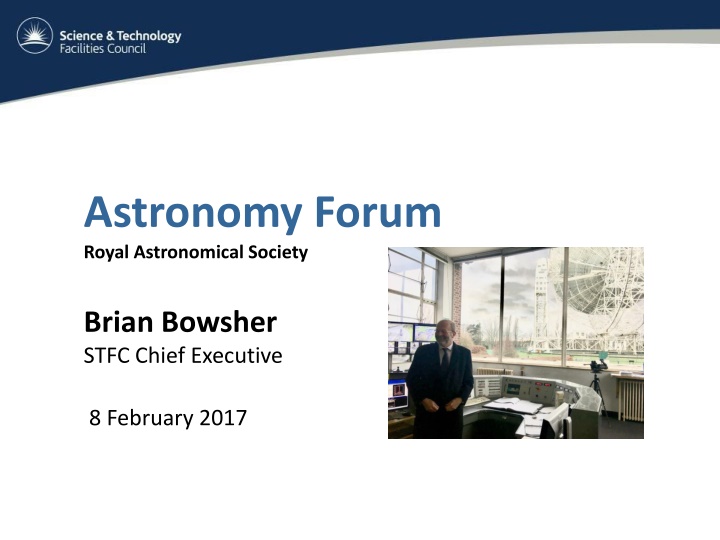 Science & Technology
Facilities Council

Astronomy Forum
Royal Astronomical Society

Brian Bowsher
STFC Chief Executive

8 February 2017